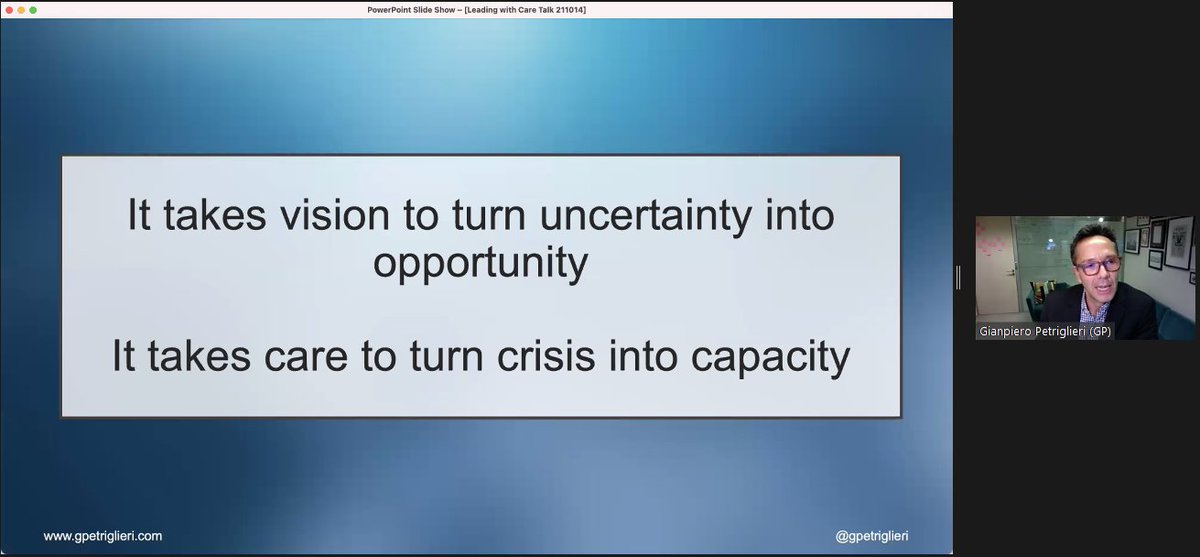 PowerPoint Slide Show – [Leading with Care Talk 211014]

It takes vision to turn uncertainty into opportunity

It takes care to turn crisis into capacity

www.gpetriglieri.com

@gpetriglieri

Gianpiero Petriglieri (GP)